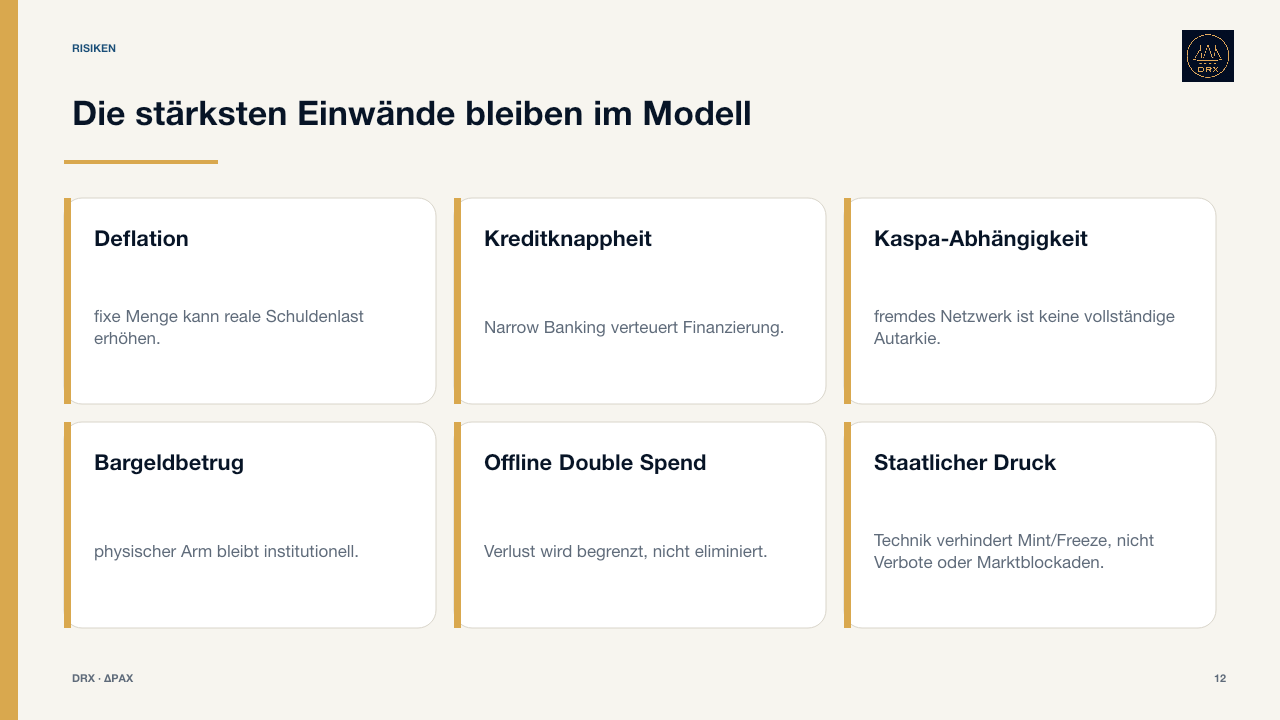 RISIKEN

DRX

Die stärksten Einwände bleiben im Modell

Deflation

fixe Menge kann reale Schuldenlast erhöhen.

Kreditknappheit

Narrow Banking verteuert Finanzierung.

Kaspa-Abhängigkeit

fremdes Netzwerk ist keine vollständige Autarkie.

Bargeldbetrug

physischer Arm bleibt institutionell.

Offline Double Spend

Verlust wird begrenzt, nicht eliminiert.

Staatlicher Druck

Technik verhindert Mint/Freeze, nicht Verbote oder Marktblockaden.

DRX · ΔPAX

12